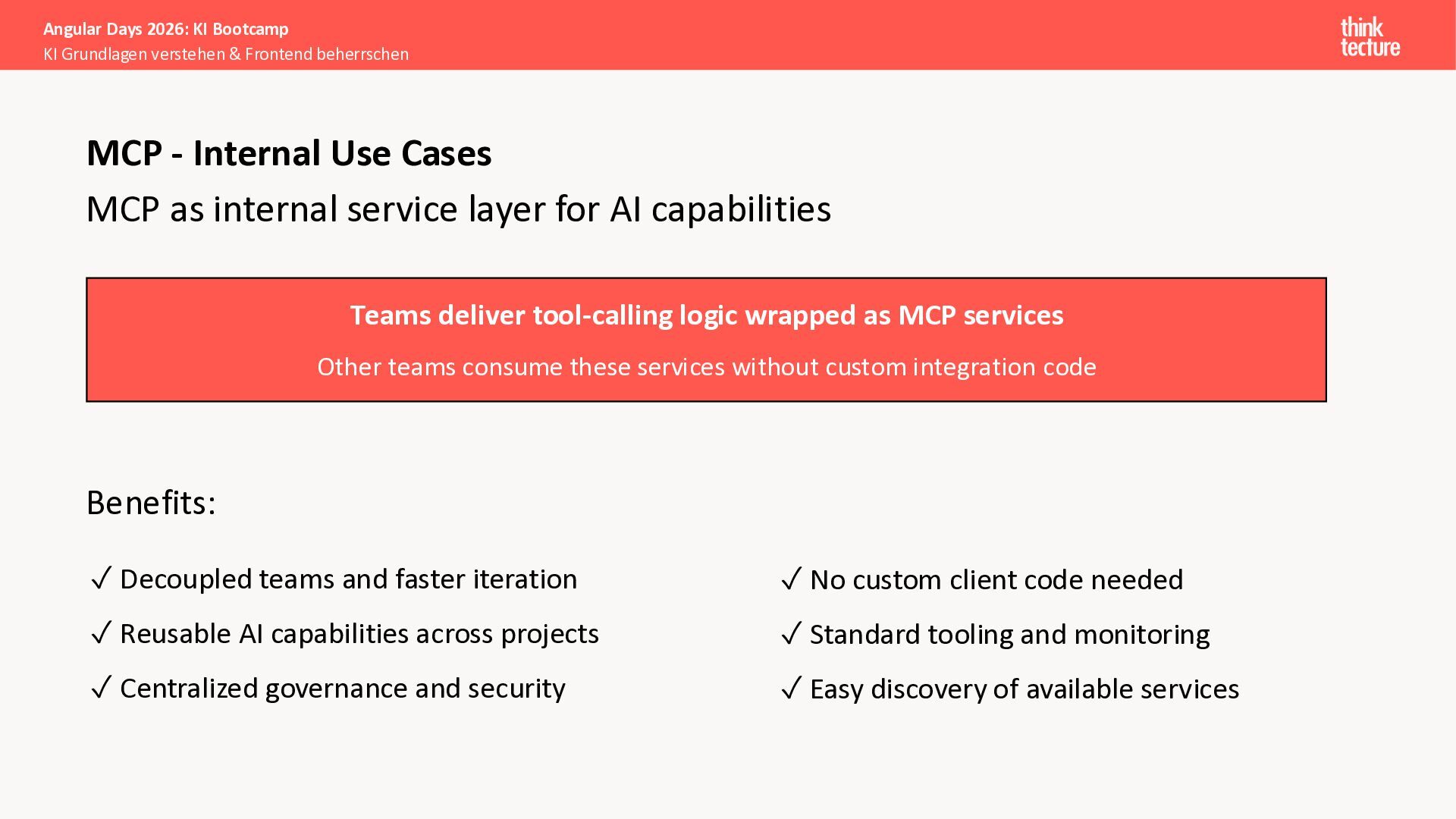 Angular Days 2026: KI Bootcamp
KI Grundlagen verstehen & Frontend beherrschen

think tecture

MCP - Internal Use Cases

MCP as internal service layer for AI capabilities

Teams deliver tool-calling logic wrapped as MCP services

Other teams consume these services without custom integration code

Benefits:

✓ Decoupled teams and faster iteration

✓ Reusable AI capabilities across projects

✓ Centralized governance and security

✓ No custom client code needed

✓ Standard tooling and monitoring

✓ Easy discovery of available services